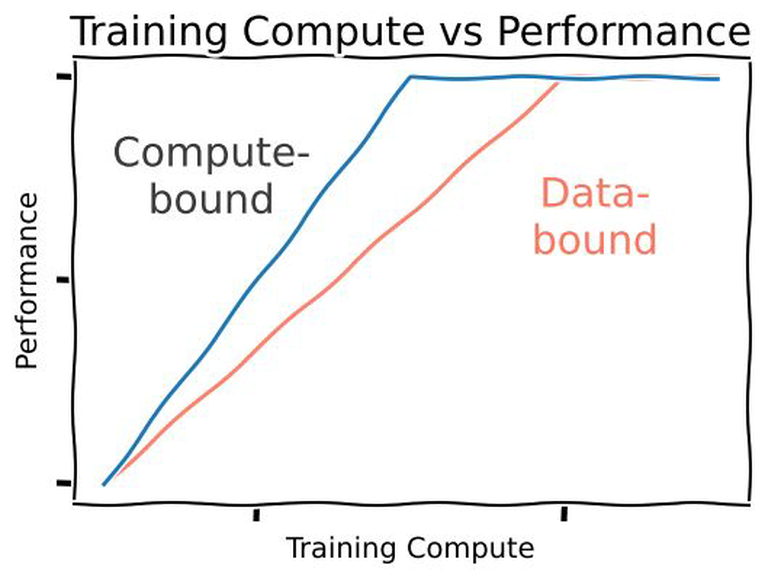 Training Compute vs Performance

Performance

Compute-bound

Data-bound

Training Compute